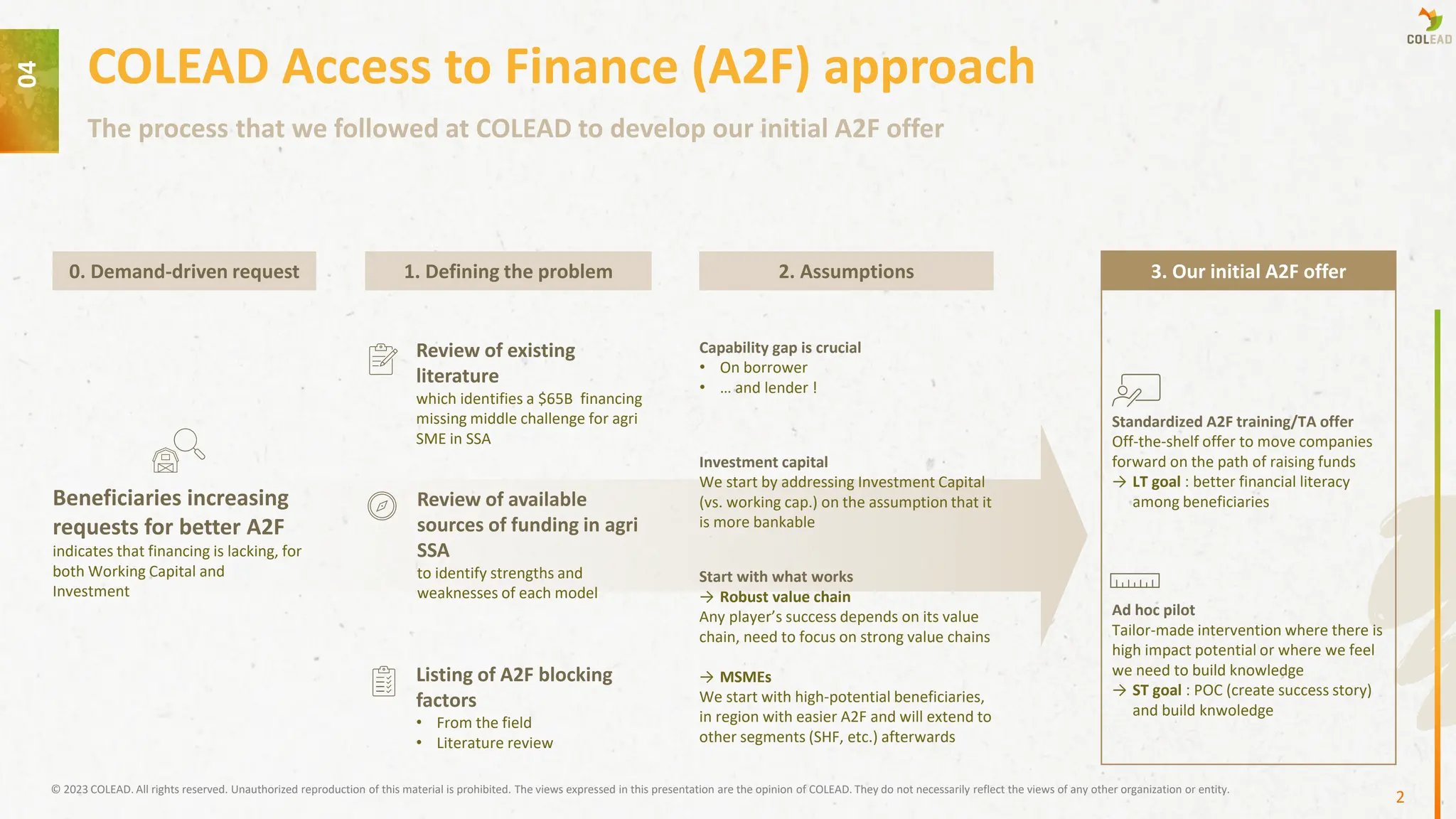 04

COLEAD

COLEAD Access to Finance (A2F) approach

The process that we followed at COLEAD to develop our initial A2F offer

0. Demand-driven request

Beneficiaries increasing requests for better A2F
indicates that financing is lacking, for both Working Capital and Investment

1. Defining the problem

Review of existing literature
which identifies a $65B financing missing middle challenge for agri SME in SSA

Review of available sources of funding in agri SSA
to identify strengths and weaknesses of each model

Listing of A2F blocking factors
• From the field
• Literature review

2. Assumptions

Capability gap is crucial
• On borrower
• … and lender !

Investment capital
We start by addressing Investment Capital (vs. working cap.) on the assumption that it is more bankable

Start with what works
→ Robust value chain
Any player's success depends on its value chain, need to focus on strong value chains

→ MSMEs
We start with high-potential beneficiaries, in region with easier A2F and will extend to other segments (SHF, etc.) afterwards

3. Our initial A2F offer

Standardized A2F training/TA offer
Off-the-shelf offer to move companies forward on the path of raising funds
→ LT goal : better financial literacy among beneficiaries

Ad hoc pilot
Tailor-made intervention where there is high impact potential or where we feel we need to build knowledge
→ ST goal : POC (create success story) and build knwoledge

© 2023 COLEAD. All rights reserved. Unauthorized reproduction of this material is prohibited. The views expressed in this presentation are the opinion of COLEAD. They do not necessarily reflect the views of any other organization or entity.

2